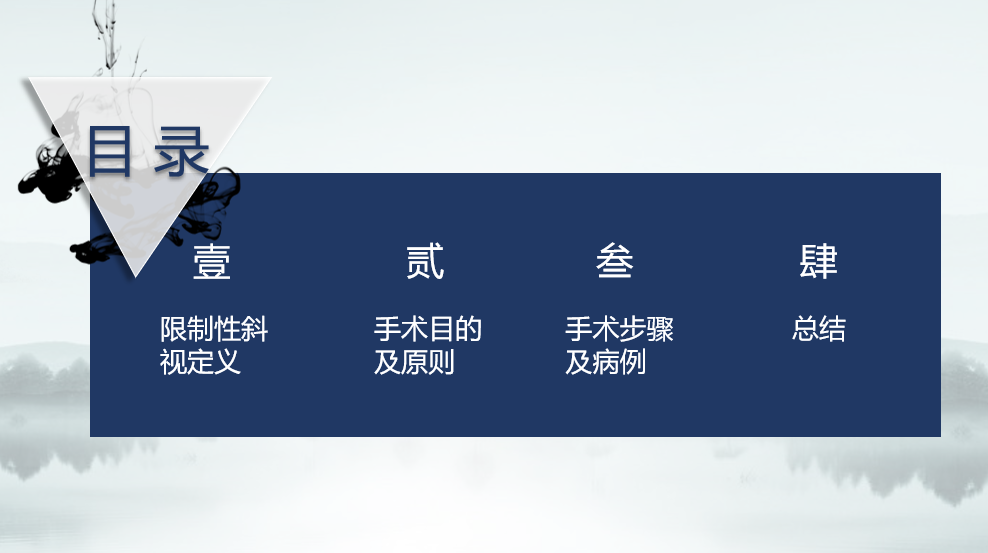 目录

壹

限制性斜视定义

贰

手术目的及原则

叁

手术步骤及病例

肆

总结